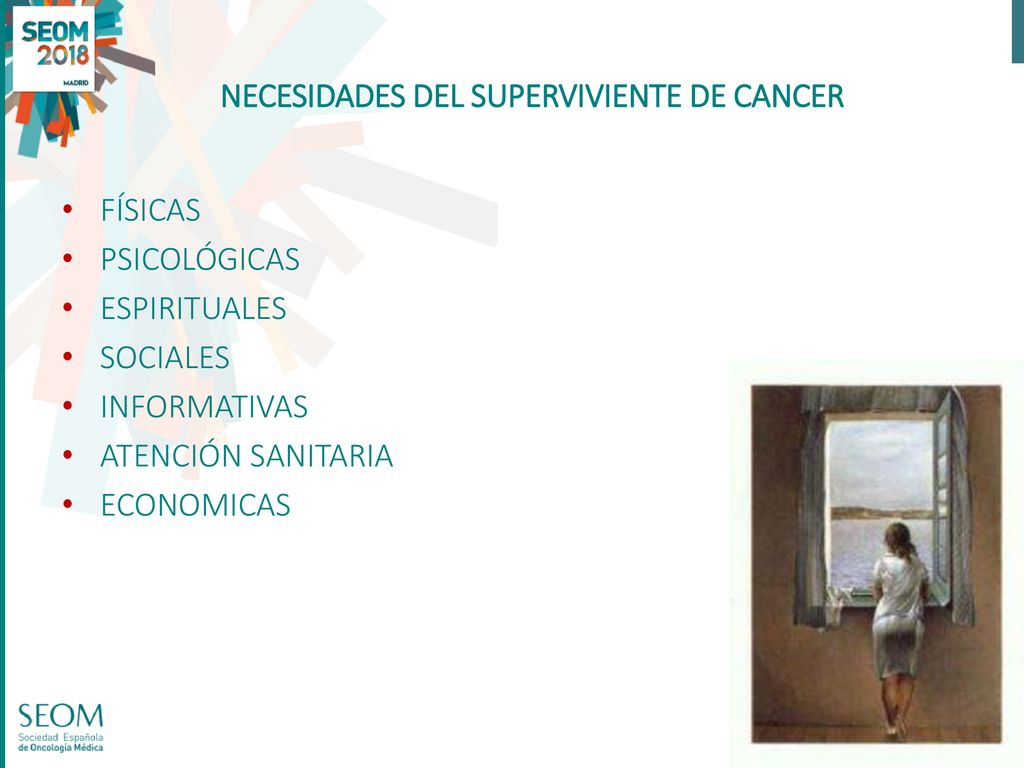 SEOM 2018 MADRID

NECESIDADES DEL SUPERVIVIENTE DE CANCER

• FÍSICAS
• PSICOLÓGICAS
• ESPIRITUALES
• SOCIALES
• INFORMATIVAS
• ATENCIÓN SANITARIA
• ECONOMICAS

SEOM
Sociedad Española de Oncología Médica